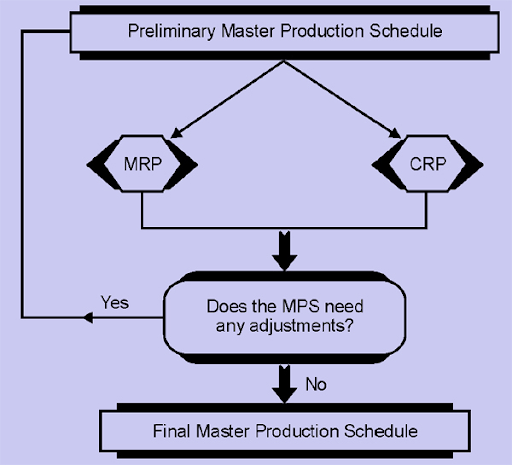 Preliminary Master Production Schedule

MRP

CRP

Yes

Does the MPS need any adjustments?

No

Final Master Production Schedule